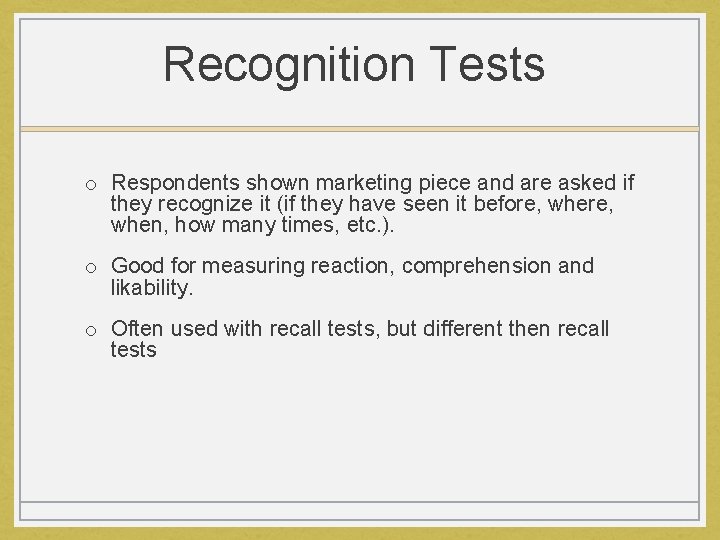 Recognition Tests

o Respondents shown marketing piece and are asked if they recognize it (if they have seen it before, where, when, how many times, etc.).

o Good for measuring reaction, comprehension and likability.

o Often used with recall tests, but different then recall tests